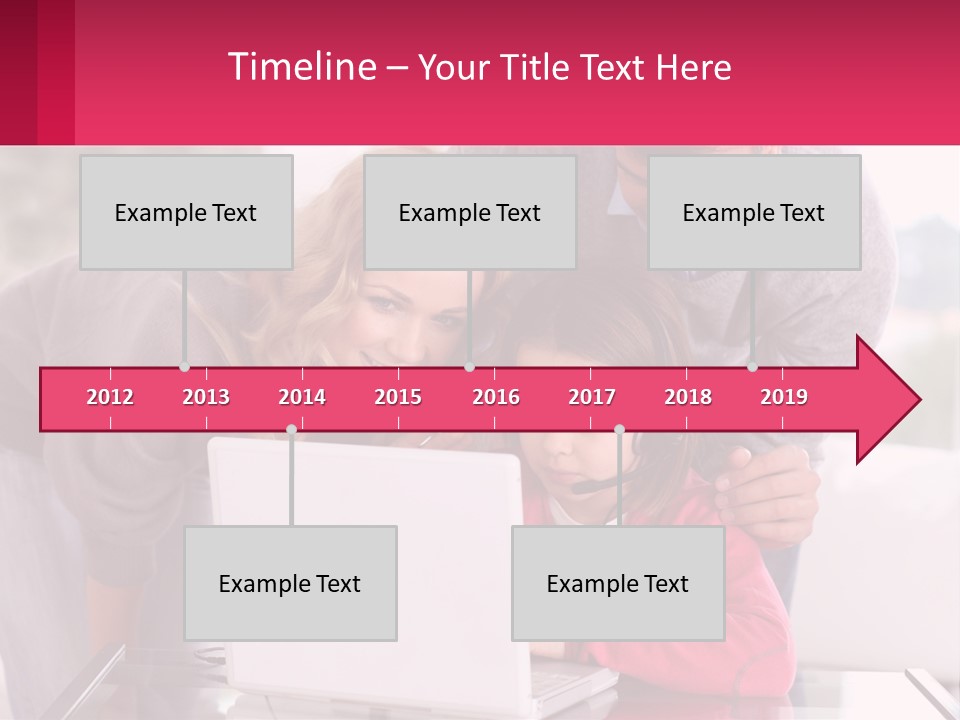 Timeline – Your Title Text Here

Example Text

Example Text

Example Text

2012 2013 2014 2015 2016 2017 2018 2019

Example Text

Example Text